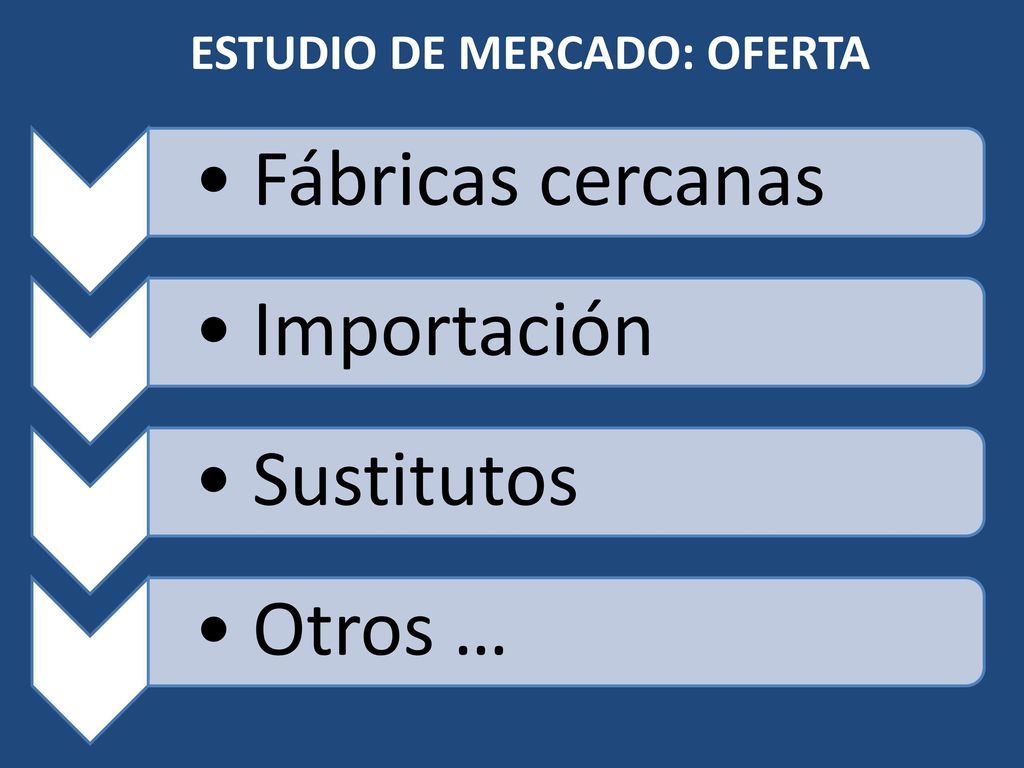 ESTUDIO DE MERCADO: OFERTA

• Fábricas cercanas

• Importación

• Sustitutos

• Otros …